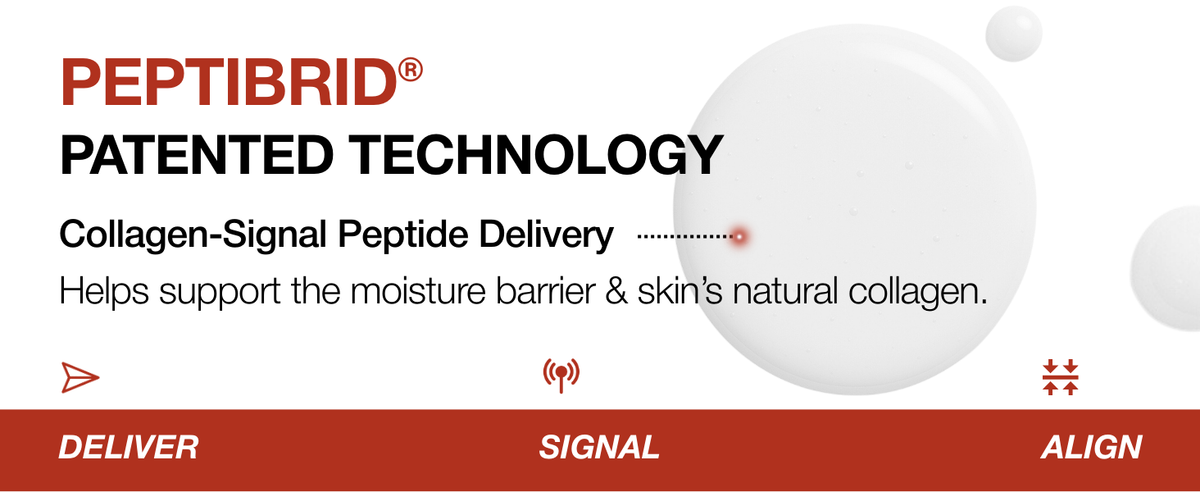 PEPTIBRID®
PATENTED TECHNOLOGY

Collagen-Signal Peptide Delivery

Helps support the moisture barrier & skin's natural collagen.

DELIVER

SIGNAL

ALIGN